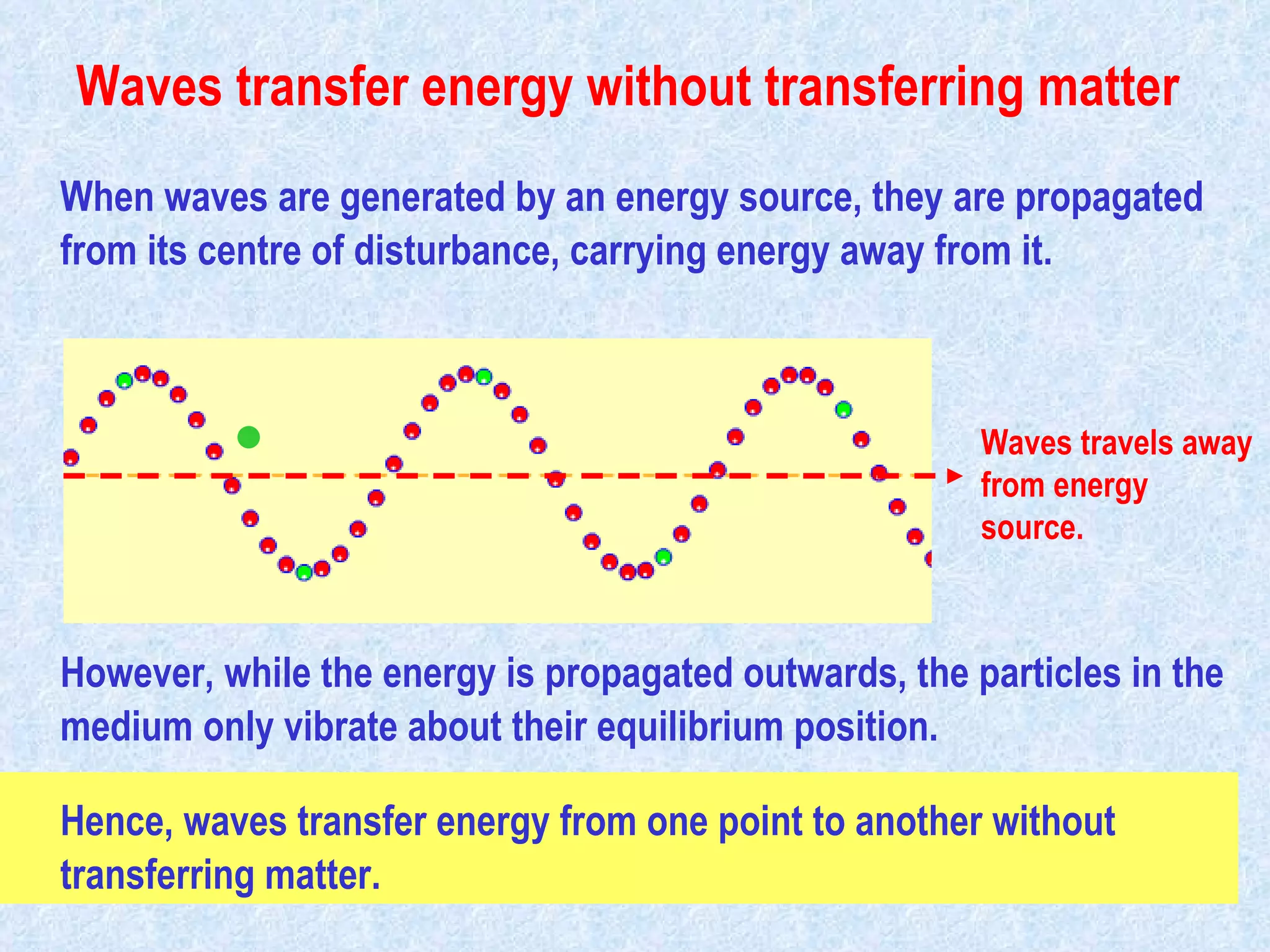 Waves transfer energy without transferring matter

When waves are generated by an energy source, they are propagated from its centre of disturbance, carrying energy away from it.

Waves travels away from energy source.

However, while the energy is propagated outwards, the particles in the medium only vibrate about their equilibrium position.

Hence, waves transfer energy from one point to another without transferring matter.